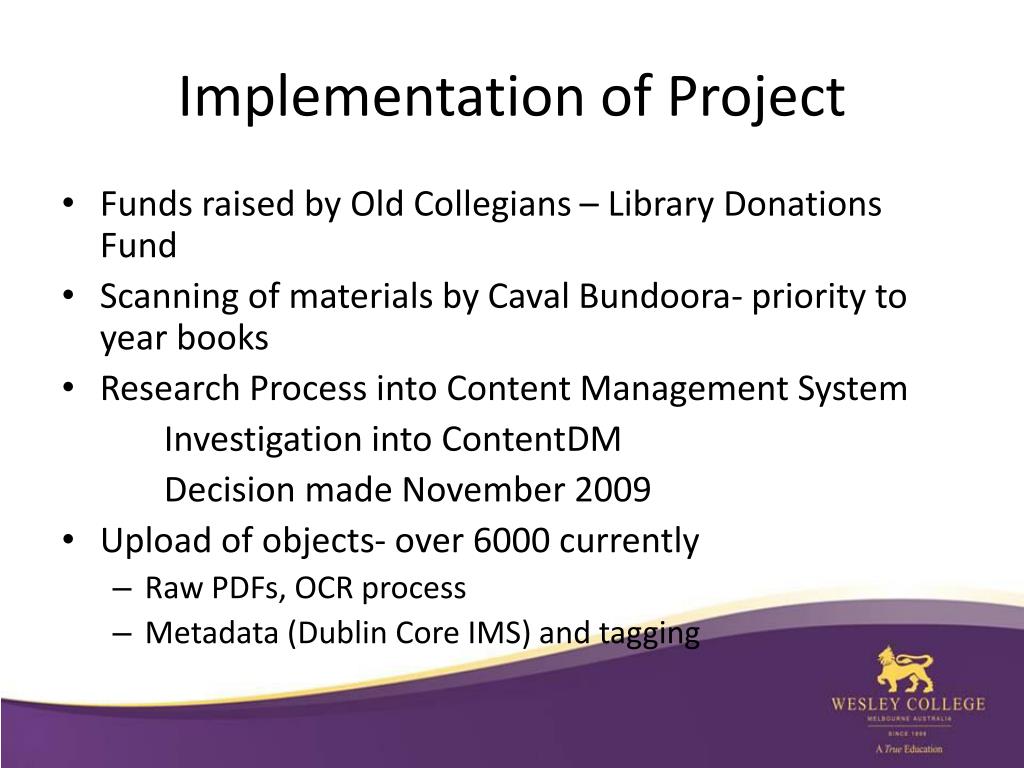 Implementation of Project

• Funds raised by Old Collegians – Library Donations Fund
• Scanning of materials by Caval Bundoora- priority to year books
• Research Process into Content Management System
Investigation into ContentDM
Decision made November 2009
• Upload of objects- over 6000 currently
– Raw PDFs, OCR process
– Metadata (Dublin Core IMS) and tagging

WESLEY COLLEGE
MELBOURNE AUSTRALIA
SINCE 1866
A True Education